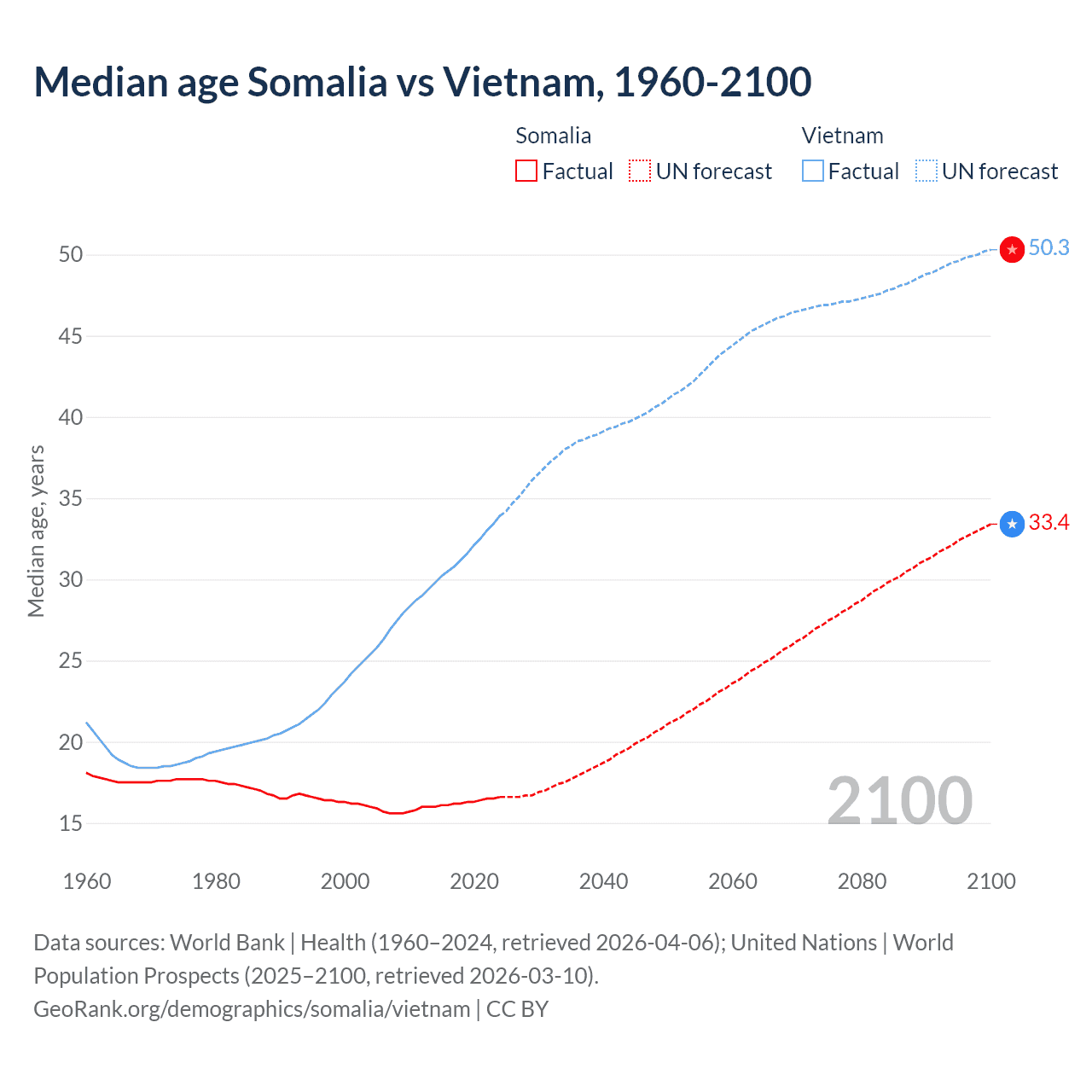 Median age Somalia vs Vietnam, 1960-2100

Somalia
Factual
UN forecast

Vietnam
Factual
UN forecast

Median age, years

50
45
40
35
30
25
20
15

50.3
33.4

2100

1960
1980
2000
2020
2040
2060
2080
2100

Data sources: World Bank | Health (1960–2024, retrieved 2026-04-06); United Nations | World Population Prospects (2025–2100, retrieved 2026-03-10).
GeoRank.org/demographics/somalia/vietnam | CC BY